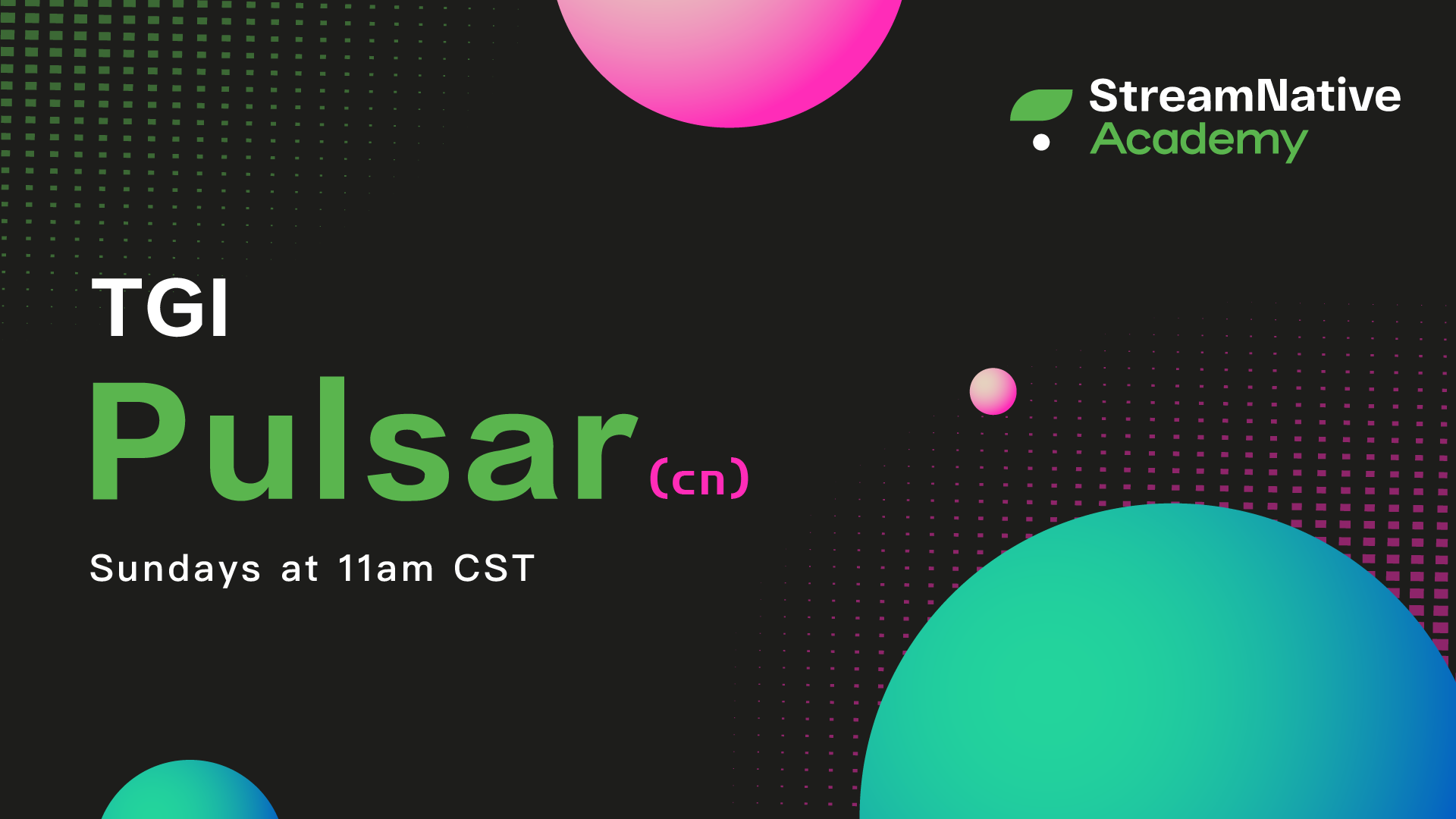 StreamNative
Academy

TGI
Pulsar (cn)

Sundays at 11am CST